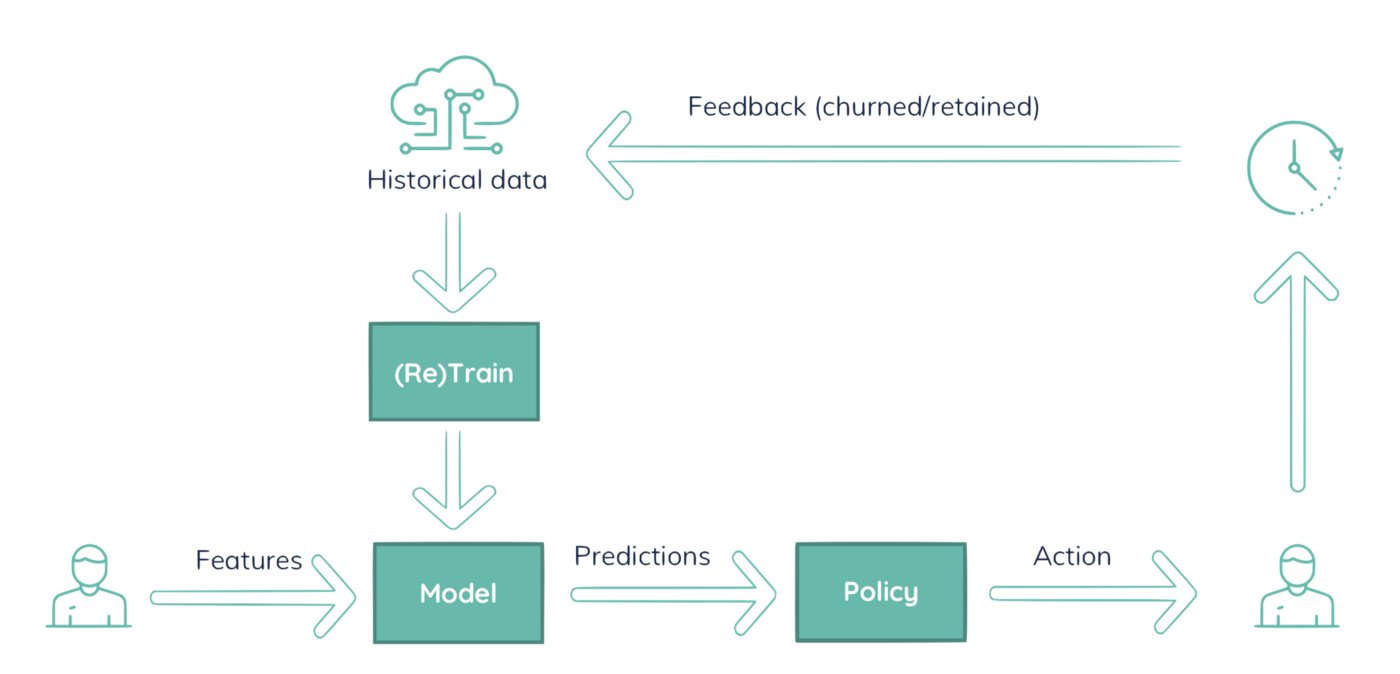 Feedback (churned/retained)

Historical data

(Re)Train

Features

Model

Predictions

Policy

Action